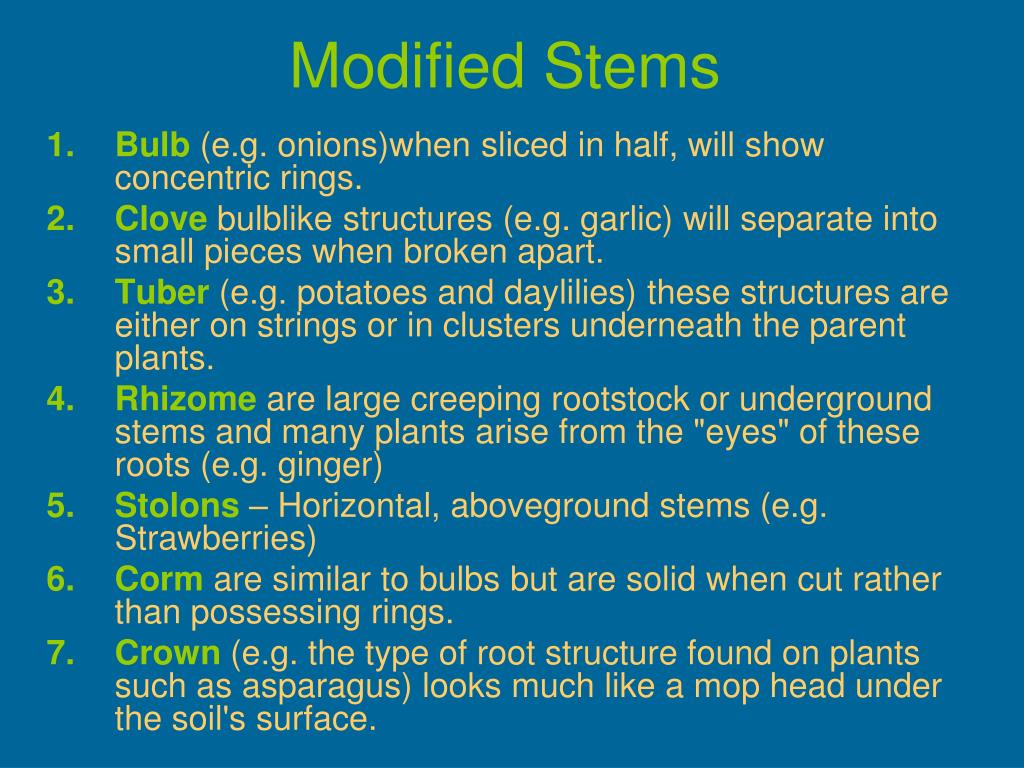 Modified Stems

1. Bulb (e.g. onions)when sliced in half, will show concentric rings.
2. Clove bulblike structures (e.g. garlic) will separate into small pieces when broken apart.
3. Tuber (e.g. potatoes and daylilies) these structures are either on strings or in clusters underneath the parent plants.
4. Rhizome are large creeping rootstock or underground stems and many plants arise from the "eyes" of these roots (e.g. ginger)
5. Stolons – Horizontal, aboveground stems (e.g. Strawberries)
6. Corm are similar to bulbs but are solid when cut rather than possessing rings.
7. Crown (e.g. the type of root structure found on plants such as asparagus) looks much like a mop head under the soil's surface.